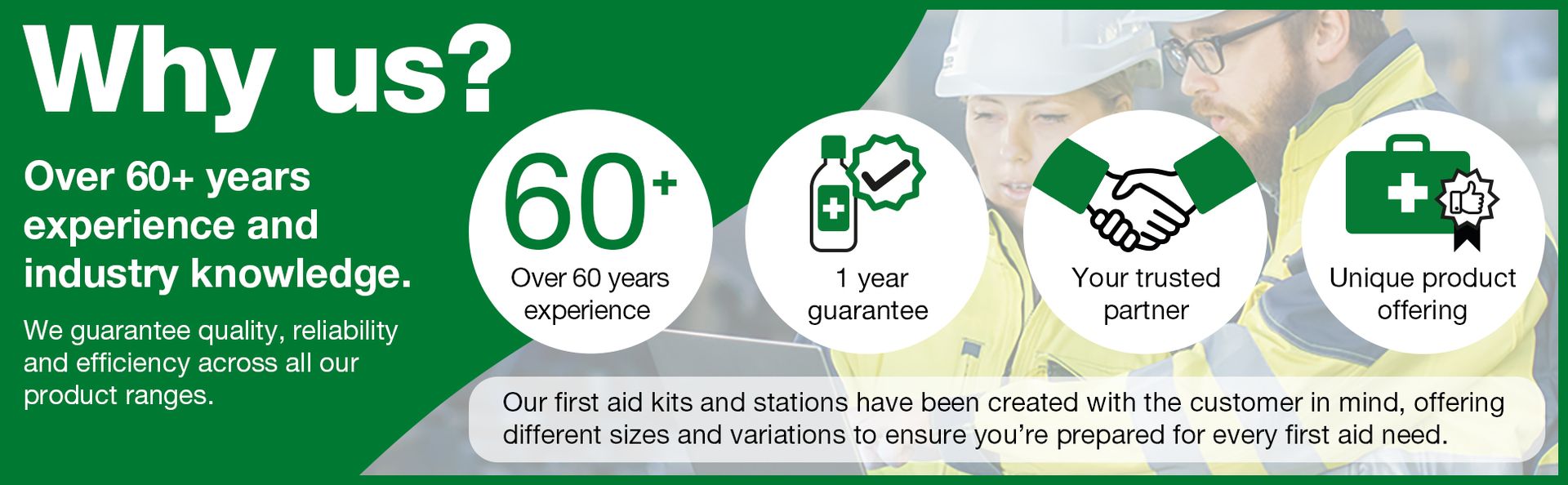 Why us?

Over 60+ years experience and industry knowledge.

We guarantee quality, reliability and efficiency across all our product ranges.

60+
Over 60 years experience

1 year guarantee

Your trusted partner

Unique product offering

Our first aid kits and stations have been created with the customer in mind, offering different sizes and variations to ensure you're prepared for every first aid need.